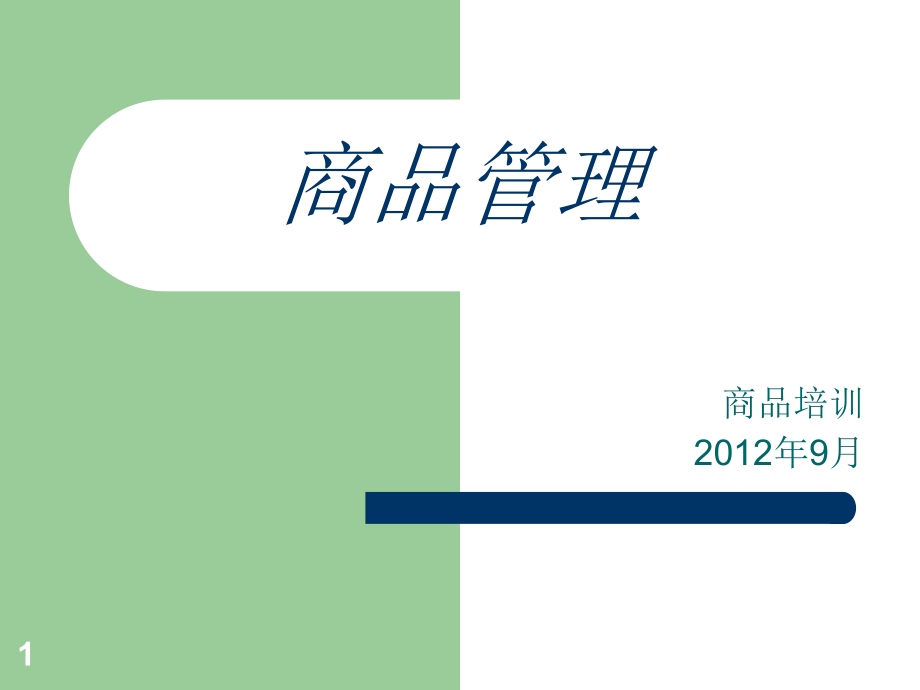 商品管理

商品培训
2012年9月

1